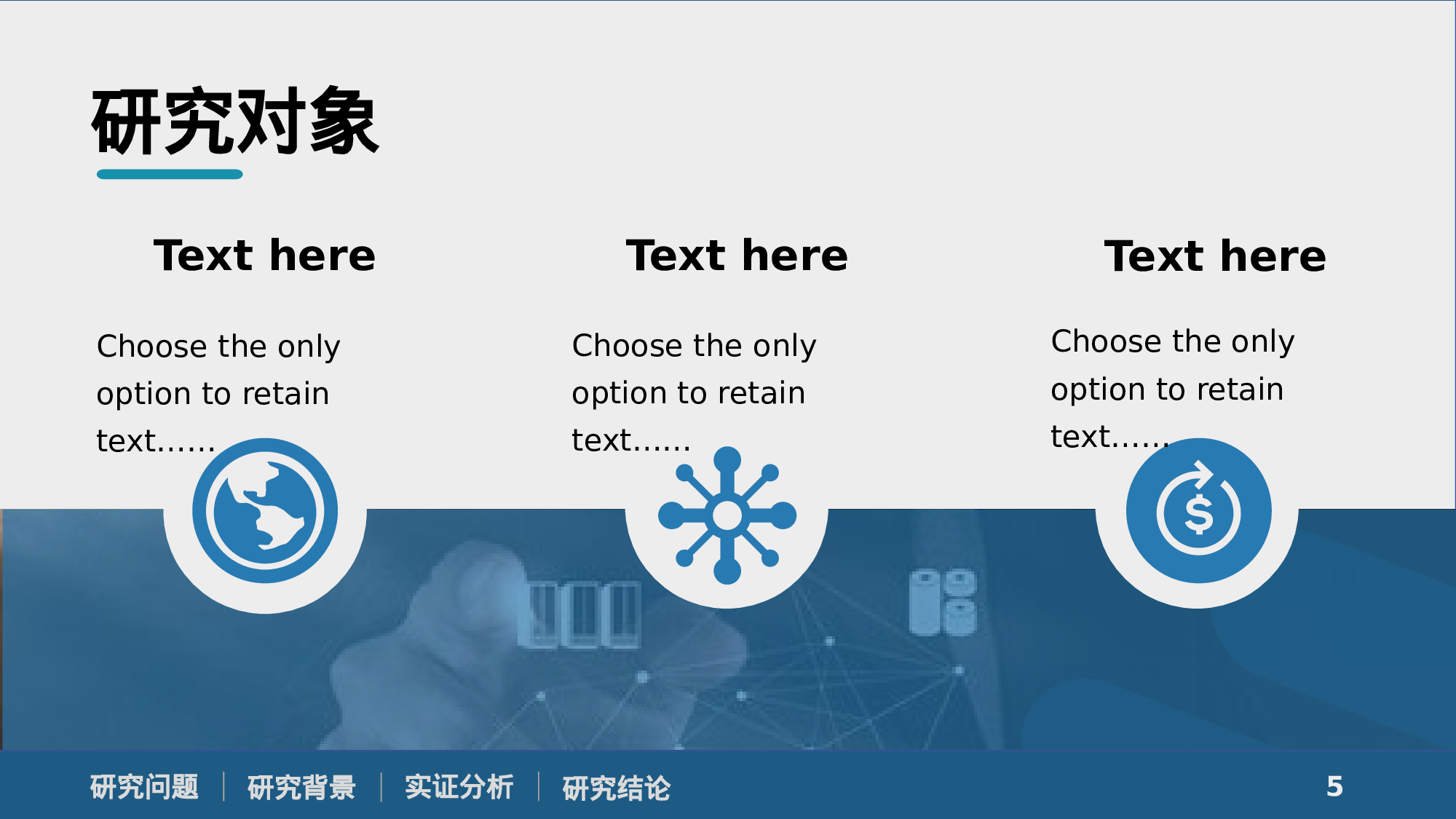 研究对象

Text here

Choose the only option to retain text......

Text here

Choose the only option to retain text......

Text here

Choose the only option to retain text......

研究问题 | 研究背景 | 实证分析 | 研究结论

5